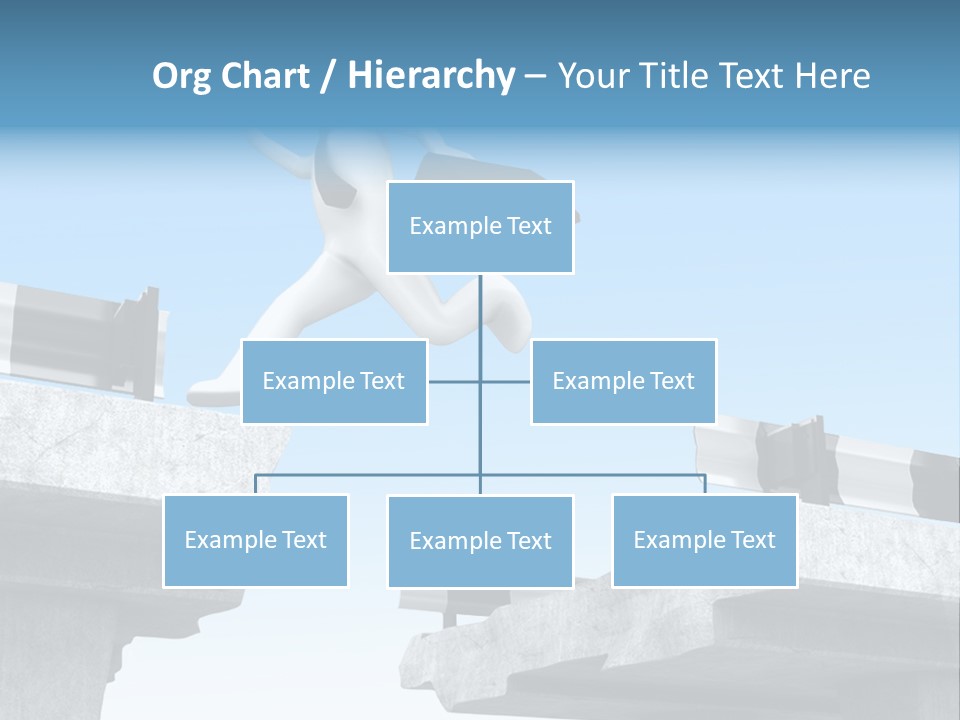 Org Chart / Hierarchy – Your Title Text Here

Example Text

Example Text

Example Text

Example Text

Example Text

Example Text